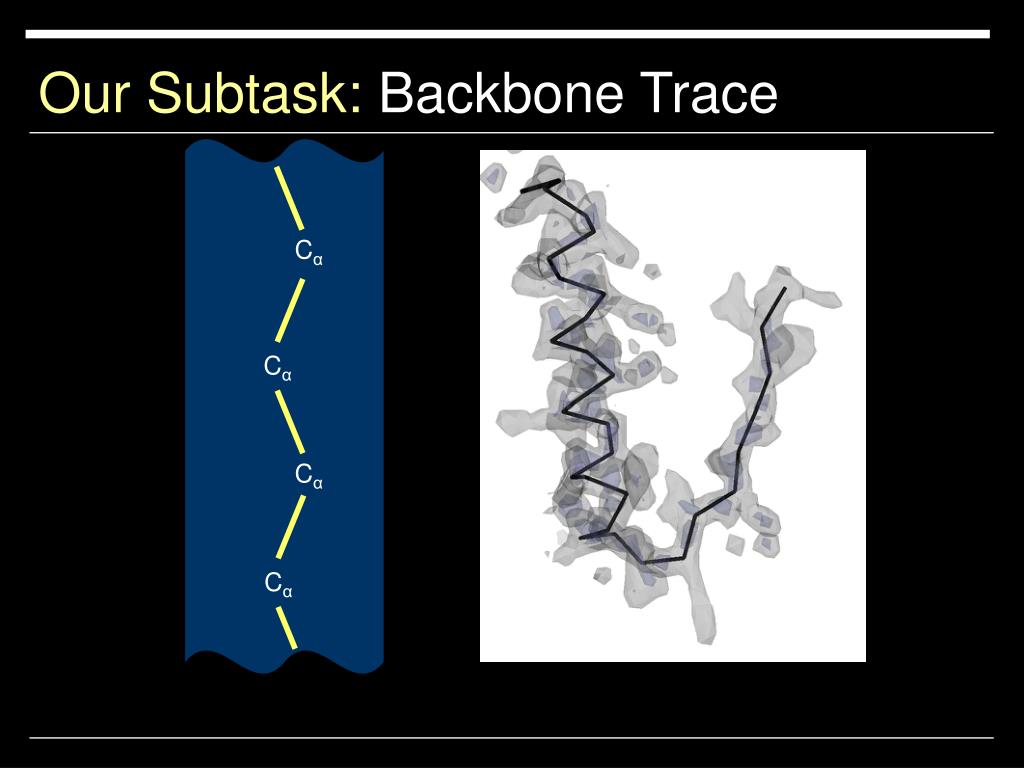 Our Subtask: Backbone Trace

$C_\alpha$

$C_\alpha$

$C_\alpha$

$C_\alpha$